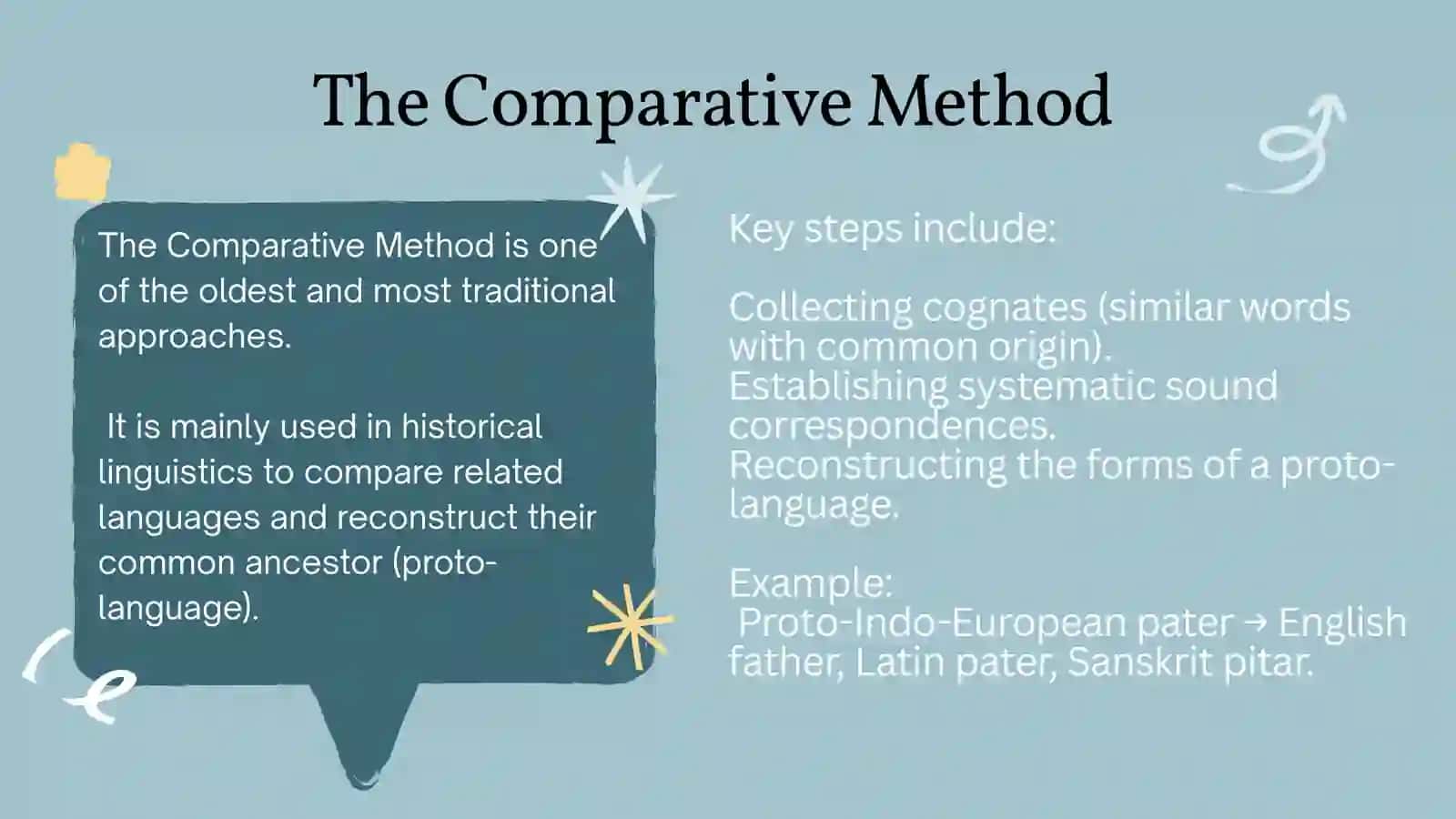 The Comparative Method

The Comparative Method is one of the oldest and most traditional approaches.

It is mainly used in historical linguistics to compare related languages and reconstruct their common ancestor (proto-language).

Key steps include:

Collecting cognates (similar words with common origin).
Establishing systematic sound correspondences.
Reconstructing the forms of a proto-language.

Example:
Proto-Indo-European pater → English father, Latin pater, Sanskrit pitar.